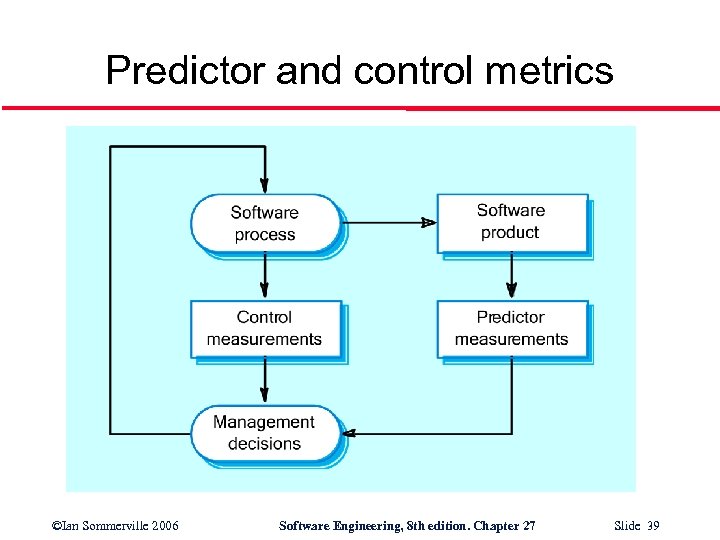 Predictor and control metrics

Software process

Software product

Control measurements

Predictor measurements

Management decisions

©Ian Sommerville 2006

Software Engineering, 8th edition. Chapter 27

Slide 39